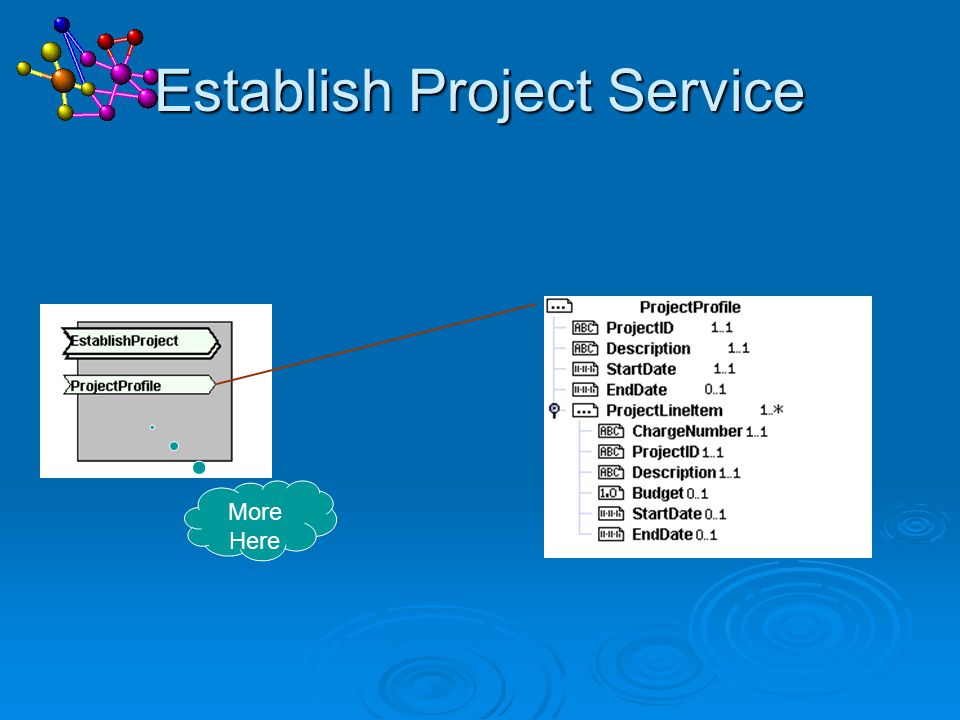 Establish Project Service

EstablishProject

ProjectProfile

More Here

ProjectProfile
ProjectID 1..1
Description 1..1
StartDate 1..1
EndDate 0..1
ProjectLineItem 1..*
ChargeNumber 1..1
ProjectID 1..1
Description 1..1
Budget 0..1
StartDate 0..1
EndDate 0..1